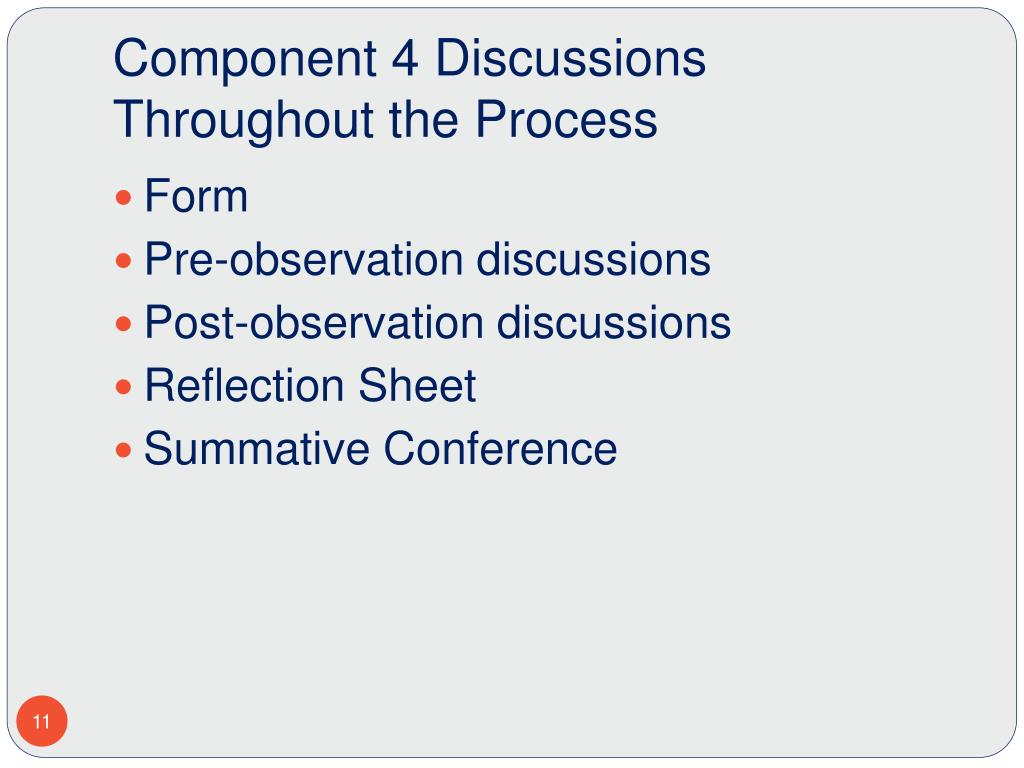 Component 4 Discussions Throughout the Process

- Form
- Pre-observation discussions
- Post-observation discussions
- Reflection Sheet
- Summative Conference

11